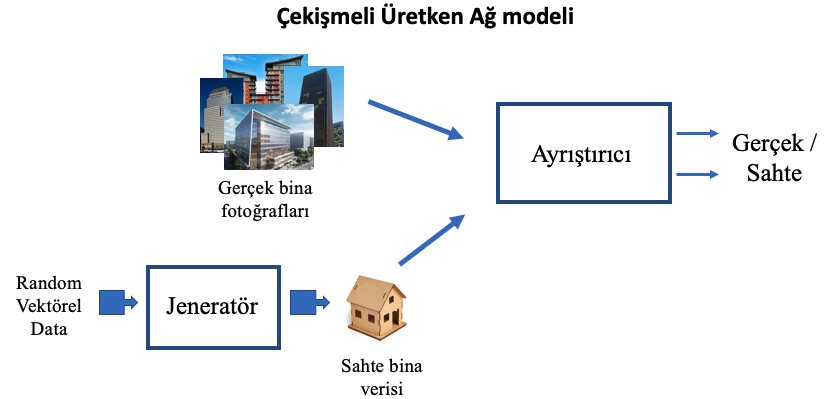 Çekişmeli Üretken Ağ modeli

Gerçek bina fotoğrafları

Ayrıştırıcı

Gerçek / Sahte

Random Vektörel Data

Jeneratör

Sahte bina verisi